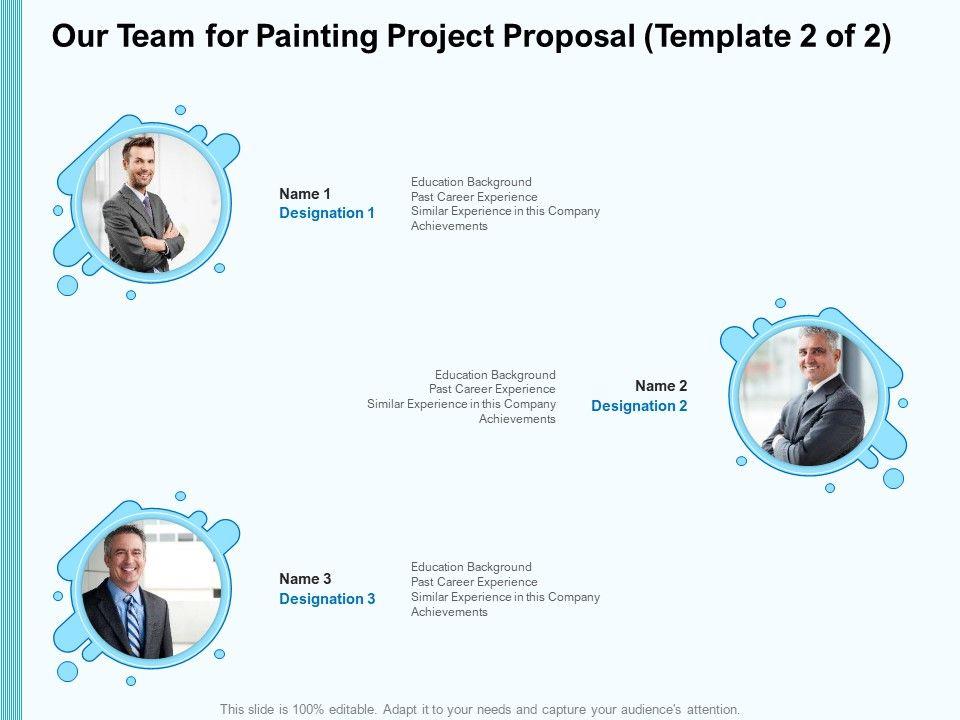 Our Team for Painting Project Proposal (Template 2 of 2)

Name 1
Designation 1

Education Background
Past Career Experience
Similar Experience in this Company
Achievements

Education Background
Past Career Experience
Similar Experience in this Company
Achievements

Name 2
Designation 2

Name 3
Designation 3

Education Background
Past Career Experience
Similar Experience in this Company
Achievements

This slide is 100% editable. Adapt it to your needs and capture your audience's attention.